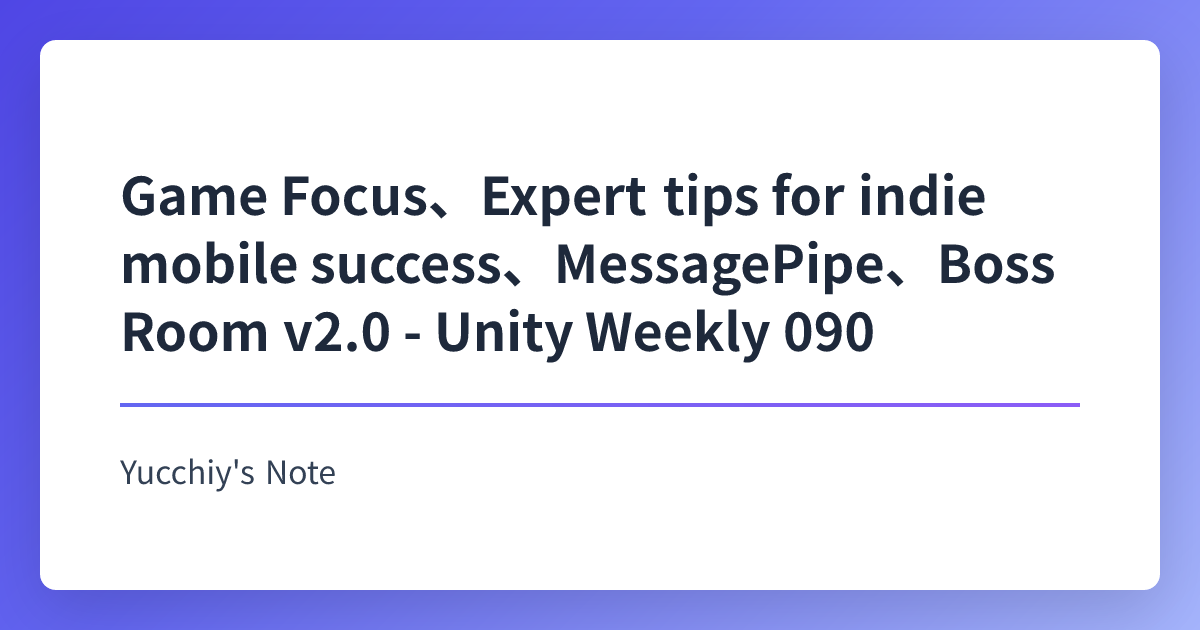 Game Focus、Expert tips for indie mobile success、MessagePipe、Boss Room v2.0 - Unity Weekly 090

Yucchiy's Note